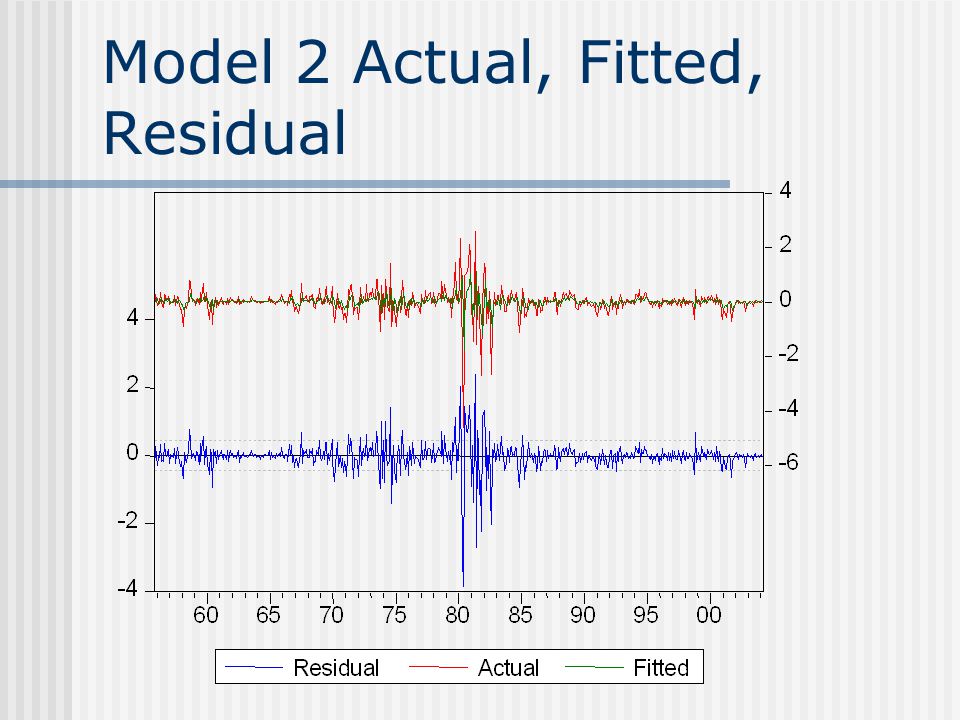 Model 2 Actual, Fitted, Residual

4
2
0
-2
-4
-6

4
2
0
-2
-4

60 65 70 75 80 85 90 95 00

Residual Actual Fitted